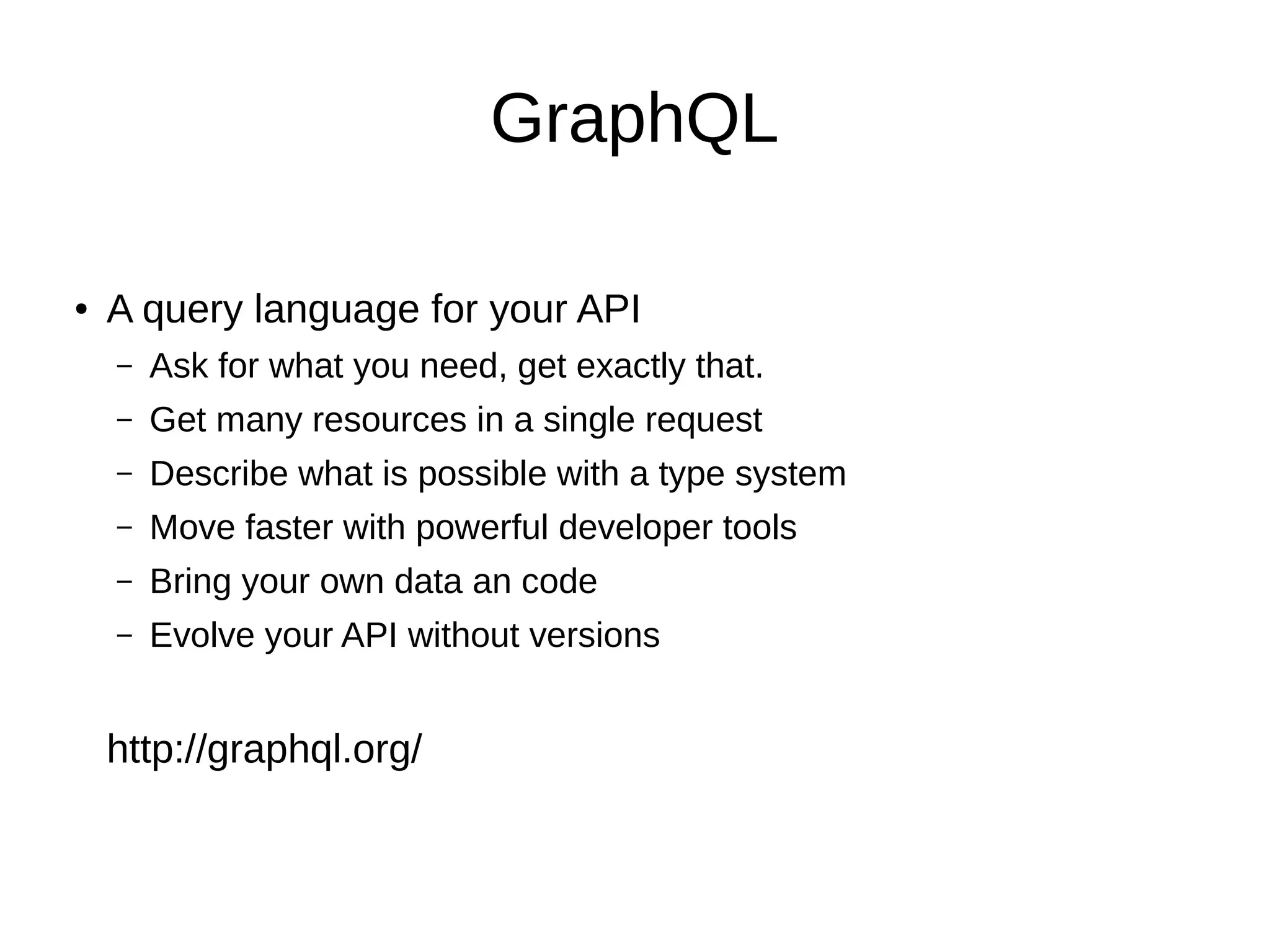 GraphQL

• A query language for your API
  – Ask for what you need, get exactly that.
  – Get many resources in a single request
  – Describe what is possible with a type system
  – Move faster with powerful developer tools
  – Bring your own data an code
  – Evolve your API without versions

http://graphql.org/